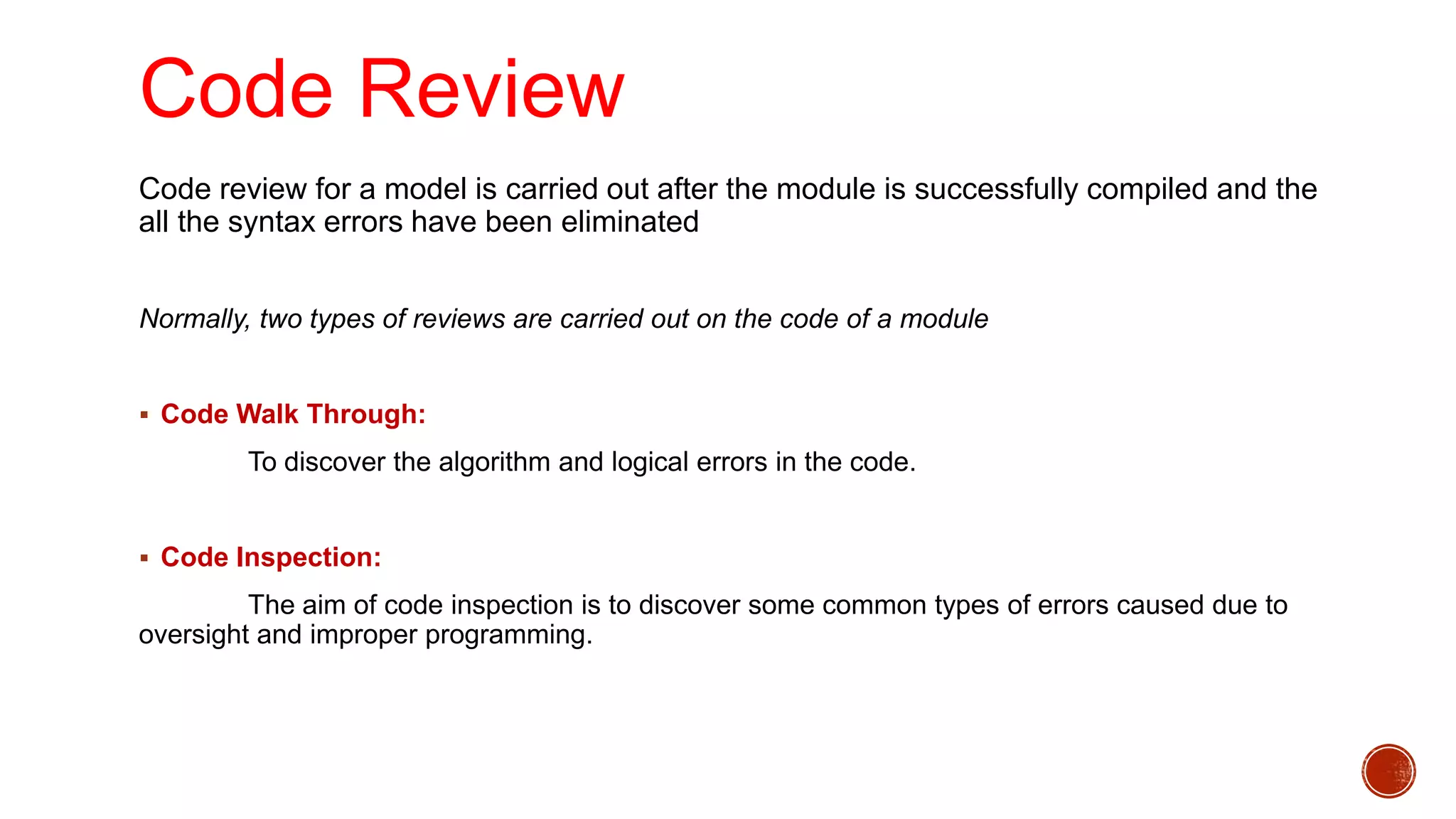 Code Review

Code review for a model is carried out after the module is successfully compiled and the all the syntax errors have been eliminated

Normally, two types of reviews are carried out on the code of a module

▪ Code Walk Through:

To discover the algorithm and logical errors in the code.

▪ Code Inspection:

The aim of code inspection is to discover some common types of errors caused due to oversight and improper programming.